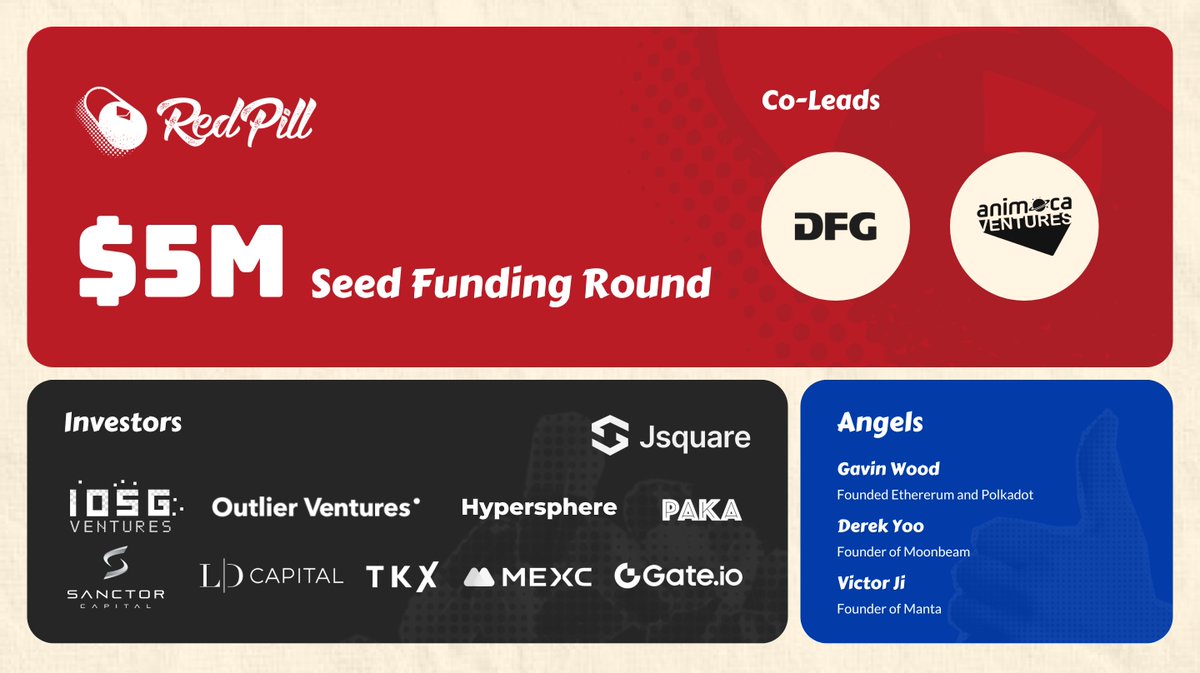 RedPill

$5M Seed Funding Round

Co-Leads

DFG

animoca VENTURES

Investors

Jsquare

IOSG VENTURES

Outlier Ventures

Hypersphere

PAKA

SANCTOR CAPITAL

LD CAPITAL

TKX

MEXC

Gate.io

Angels

Gavin Wood
Founded Ethererum and Polkadot

Derek Yoo
Founder of Moonbeam

Victor Ji
Founder of Manta